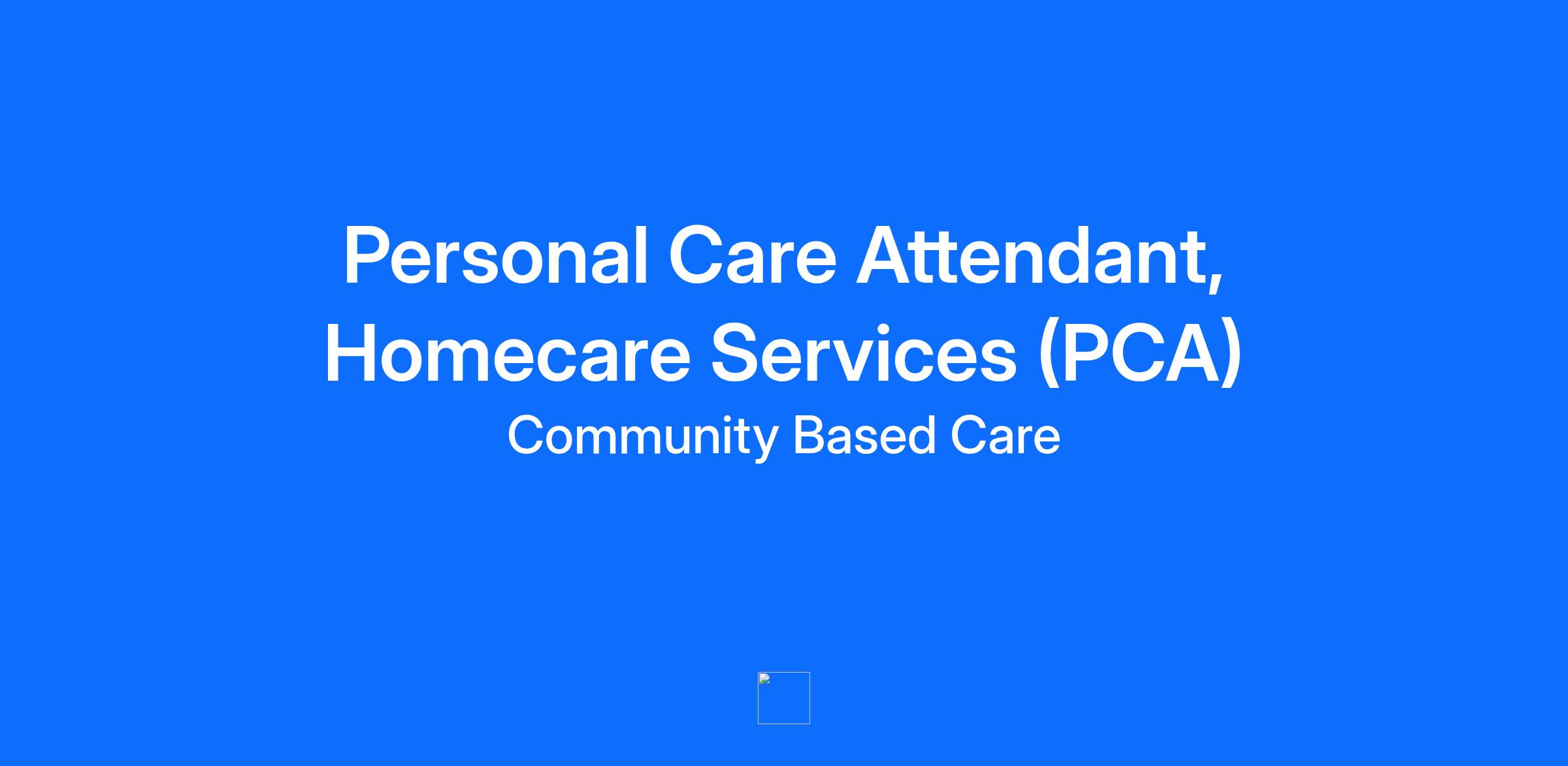 Personal Care Attendant, Homecare Services (PCA)

Community Based Care